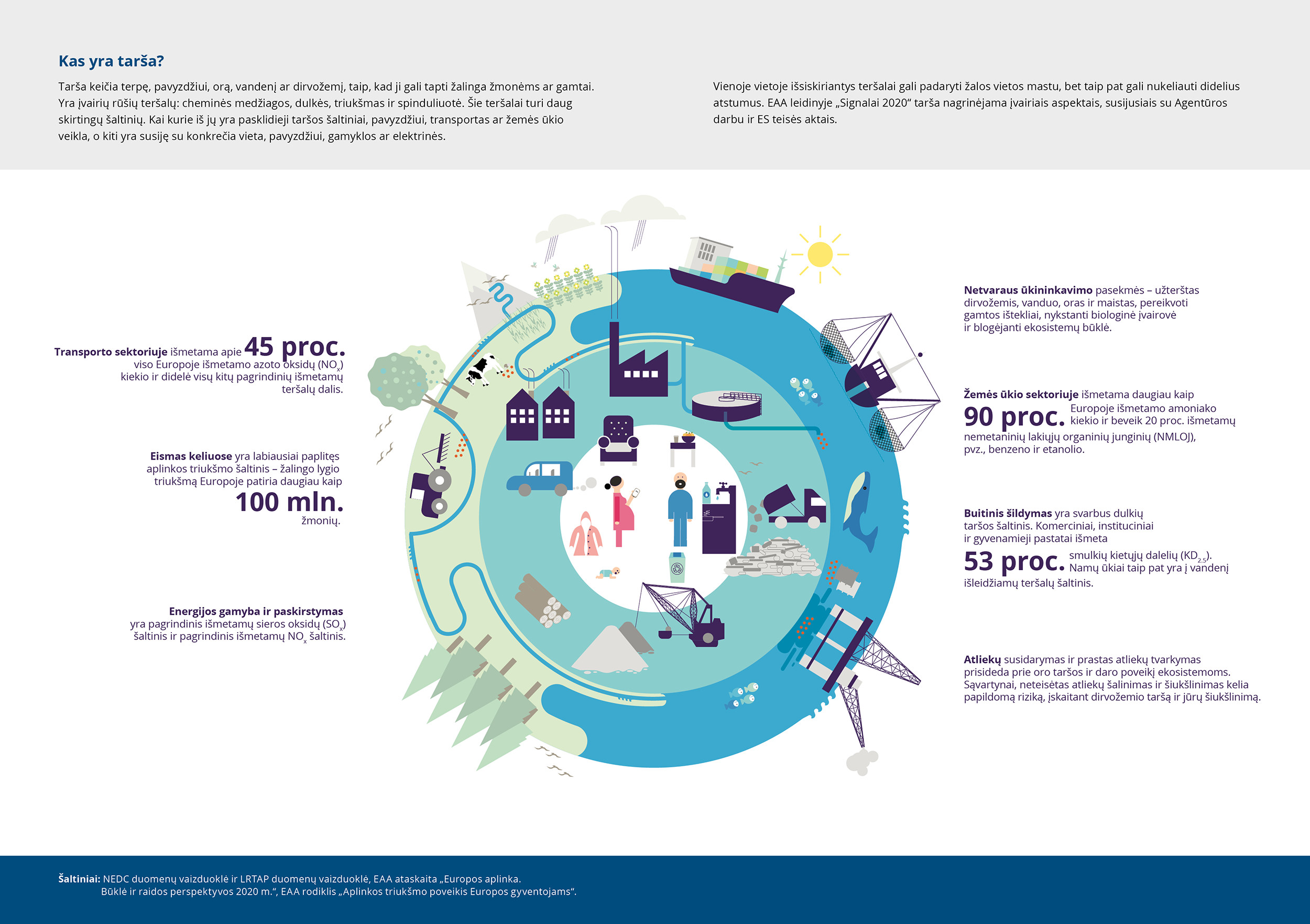 Kas yra tarša?

Tarša keičia terpę, pavyzdžiui, orą, vandenį ar dirvožemį, taip, kad ji gali tapti žalinga žmonėms ar gamtai. Yra įvairių rūšių teršalų: cheminės medžiagos, dulkės, triukšmas ir spinduliuotė. Šie teršalai turi daug skirtingų šaltinių. Kai kurie iš jų yra pasklidieji taršos šaltiniai, pavyzdžiui, transportas ar žemės ūkio veikla, o kiti yra susiję su konkrečia vieta, pavyzdžiui, gamyklos ar elektrinės.

Vienoje vietoje išsiskiriantys teršalai gali padaryti žalos vietos mastu, bet taip pat gali nukeliauti didelius atstumus. EAA leidinyje „Signalai 2020“ tarša nagrinėjama įvairiais aspektais, susijusiais su Agentūros darbu ir ES teisės aktais.

Transporto sektoriuje išmetama apie 45 proc. viso Europoje išmetamo azoto oksidų ($NO_x$) kiekio ir didelė visų kitų pagrindinių išmetamų teršalų dalis.

Eismas keliuose yra labiausiai paplitęs aplinkos triukšmo šaltinis – žalingo lygio triukšmą Europoje patiria daugiau kaip 100 mln. žmonių.

Energijos gamyba ir paskirstymas yra pagrindinis išmetamų sieros oksidų ($SO_x$) šaltinis ir pagrindinis išmetamų $NO_x$ šaltinis.

Netvaraus ūkininkavimo pasekmės – užterštas dirvožemis, vanduo, oras ir maistas, pereikvoti gamtos ištekliai, nykstanti biologinė įvairovė ir blogėjanti ekosistemų būklė.

Žemės ūkio sektoriuje išmetama daugiau kaip 90 proc. Europoje išmetamo amoniako kiekio ir beveik 20 proc. išmetamų nemetaninių lakiųjų organinių junginių (NMLOJ), pvz., benzeno ir etanolio.

Buitinis šildymas yra svarbus dulkių taršos šaltinis. Komerciniai, instituciniai ir gyvenamieji pastatai išmeta 53 proc. smulkių kietųjų dalelių ($KD_{2,5}$). Namų ūkiai taip pat yra į vandenį išleidžiamų teršalų šaltinis.

Atliekų susidarymas ir prastas atliekų tvarkymas prisideda prie oro taršos ir daro poveikį ekosistemoms. Sąvartynai, neteisėtas atliekų šalinimas ir šiukšlinimas kelia papildomą riziką, įskaitant dirvožemio taršą ir jūrų šiukšlinimą.

Šaltiniai: NEDC duomenų vaizduoklė ir LRTAP duomenų vaizduoklė, EAA ataskaita „Europos aplinka. Būklė ir raidos perspektyvos 2020 m.“, EAA rodiklis „Aplinkos triukšmo poveikis Europos gyventojams“.